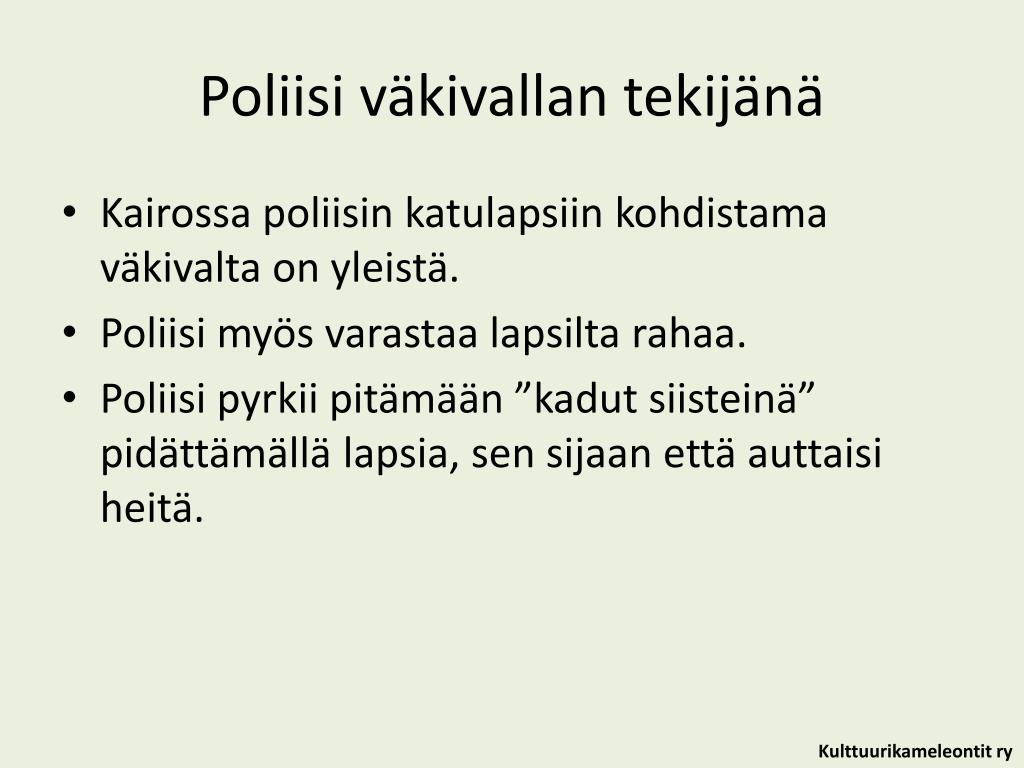 Poliisi väkivallan tekijänä

• Kairossa poliisin katulapsiin kohdistama väkivalta on yleistä.
• Poliisi myös varastaa lapsilta rahaa.
• Poliisi pyrkii pitämään ”kadut siisteinä” pidättämällä lapsia, sen sijaan että auttaisi heitä.

Kulttuurikameleontit ry